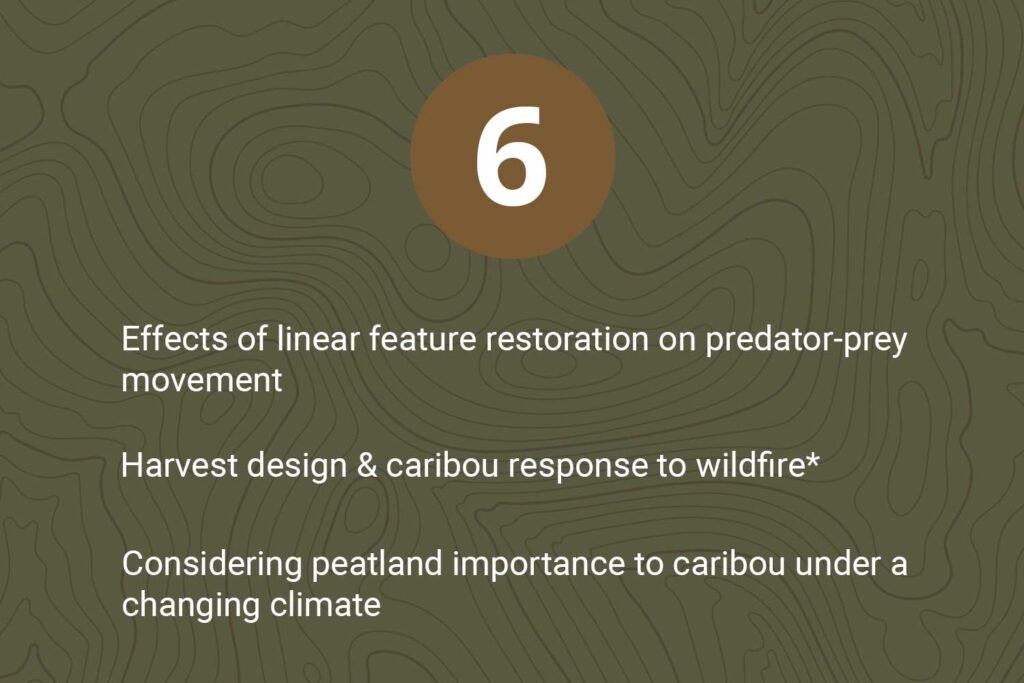 6

Effects of linear feature restoration on predator-prey movement

Harvest design & caribou response to wildfire*

Considering peatland importance to caribou under a changing climate